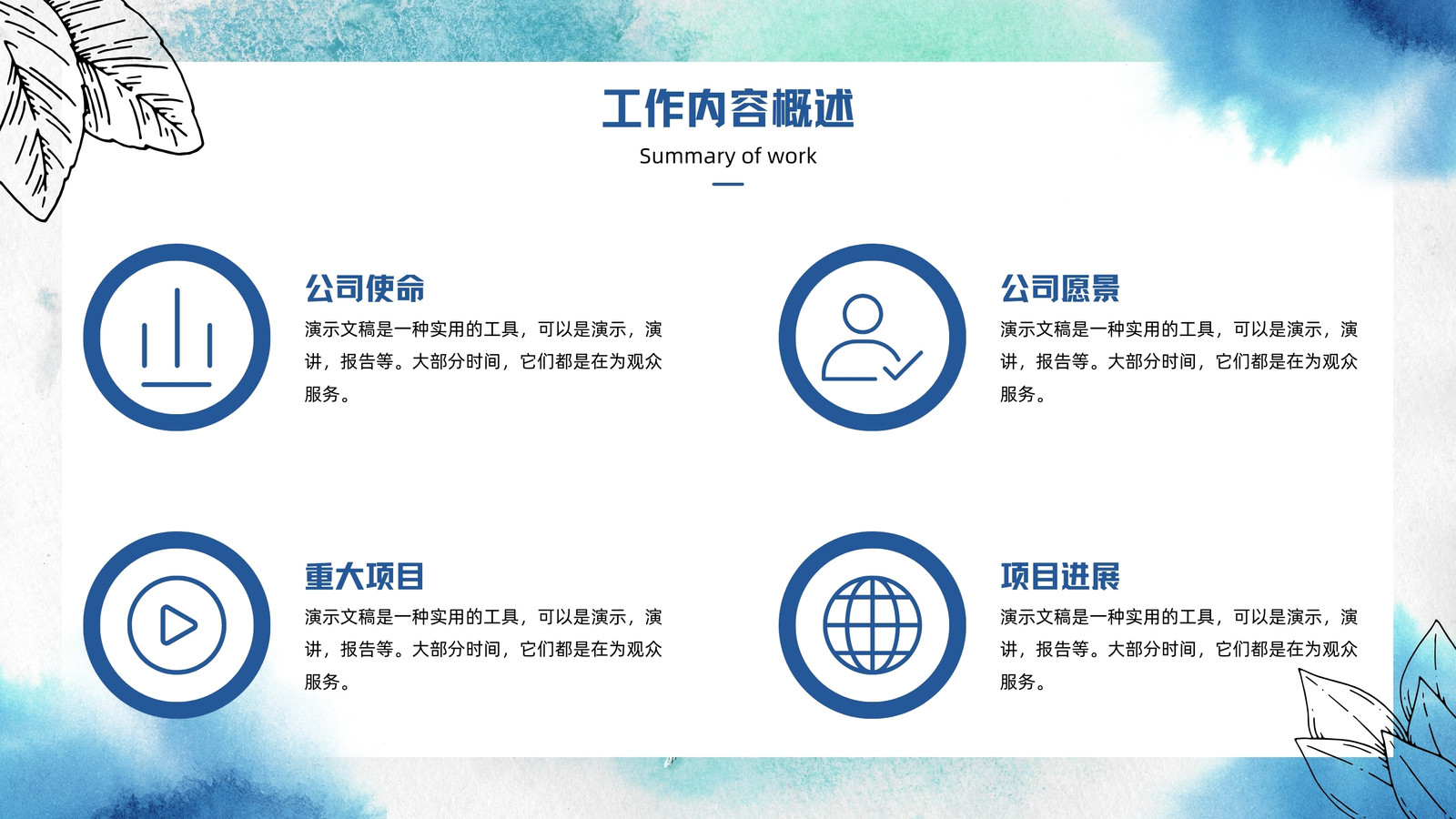 工作内容概述

Summary of work

公司使命

演示文稿是一种实用的工具，可以是演示，演讲，报告等。大部分时间，它们都是在为观众服务。

公司愿景

演示文稿是一种实用的工具，可以是演示，演讲，报告等。大部分时间，它们都是在为观众服务。

重大项目

演示文稿是一种实用的工具，可以是演示，演讲，报告等。大部分时间，它们都是在为观众服务。

项目进展

演示文稿是一种实用的工具，可以是演示，演讲，报告等。大部分时间，它们都是在为观众服务。